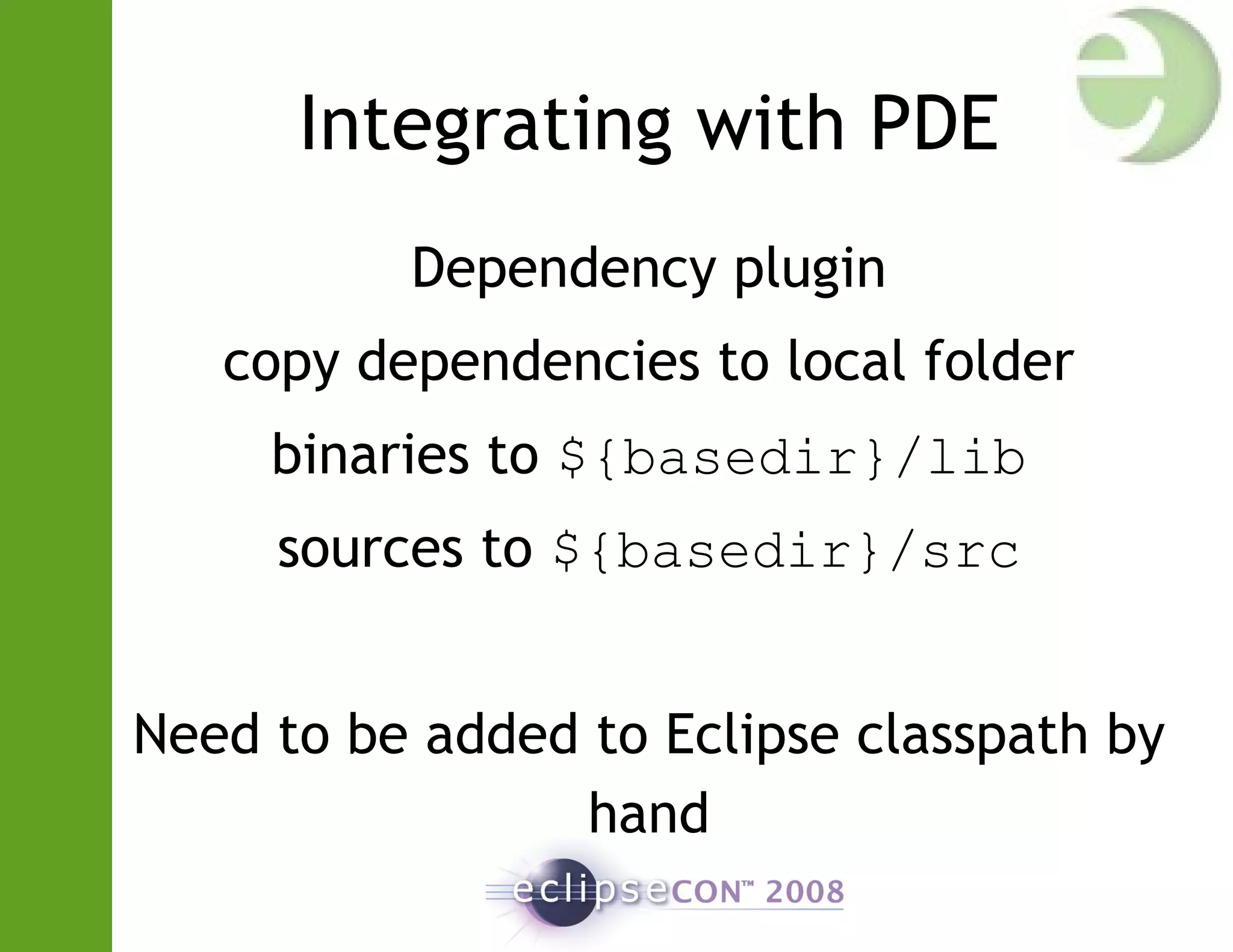 Integrating with PDE

Dependency plugin

copy dependencies to local folder

binaries to ${basedir}/lib

sources to ${basedir}/src

Need to be added to Eclipse classpath by hand

eclipseCON™ 2008